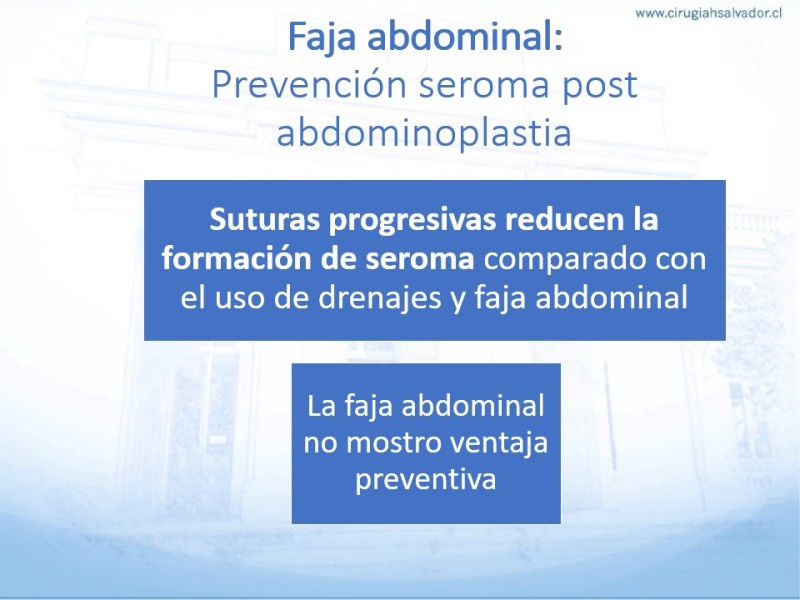 www.cirugiahsalvador.cl

Faja abdominal:
Prevención seroma post abdominoplastia

Suturas progresivas reducen la formación de seroma comparado con el uso de drenajes y faja abdominal

La faja abdominal no mostro ventaja preventiva